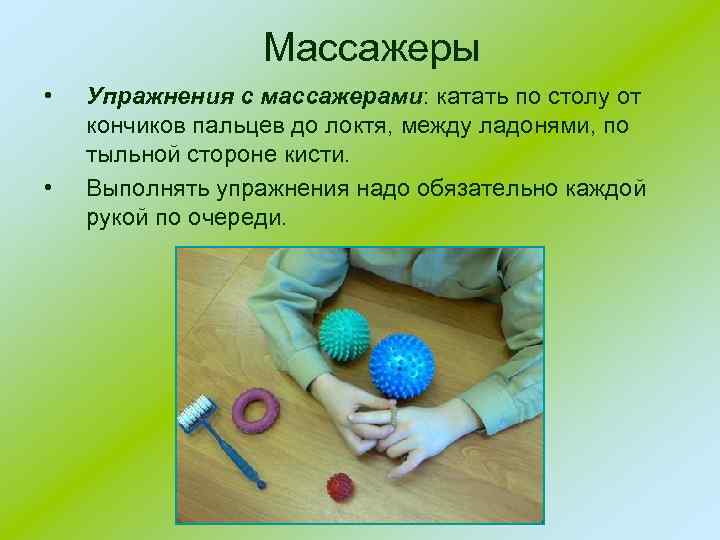 Массажеры

• Упражнения с массажерами: катать по столу от кончиков пальцев до локтя, между ладонями, по тыльной стороне кисти.
• Выполнять упражнения надо обязательно каждой рукой по очереди.